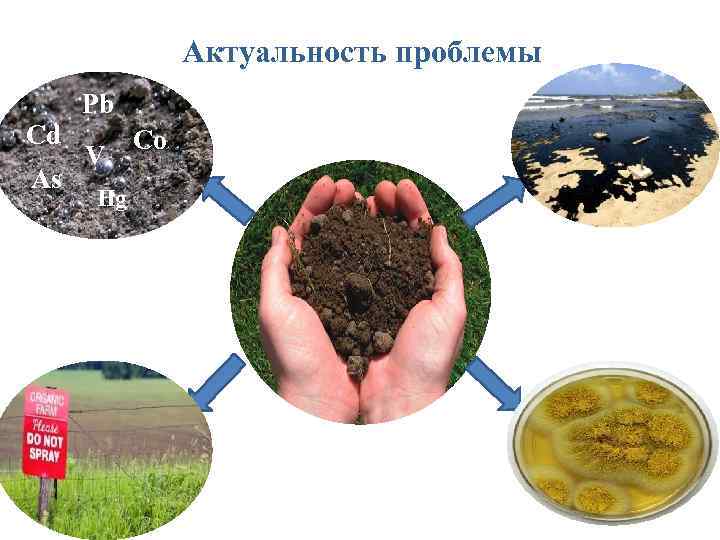 Актуальность проблемы

Pb
Cd
Co
V
As
Hg

ORGANIC FARM
Please
DO NOT SPRAY